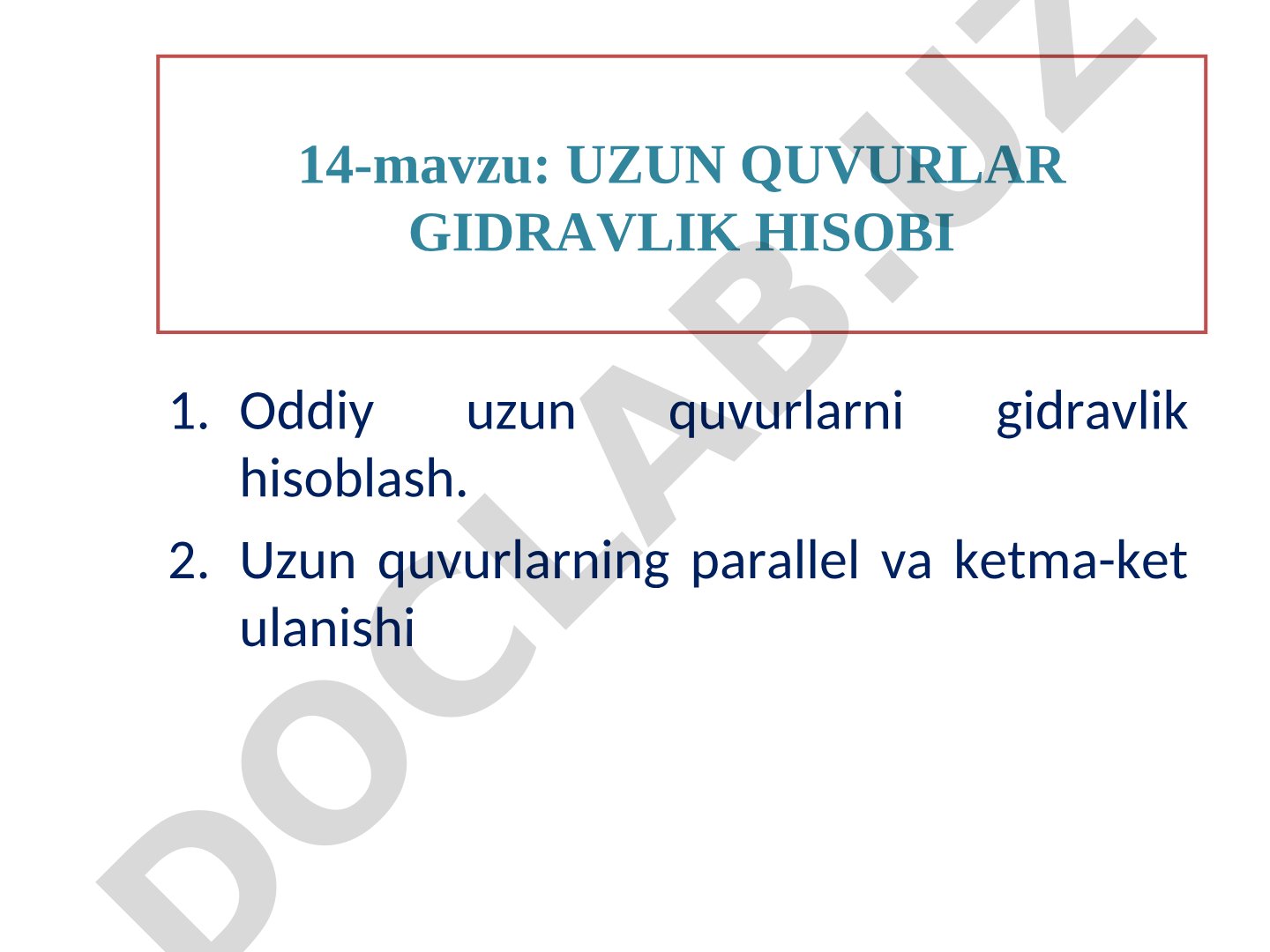 14-mavzu: UZUN QUVURLAR GIDRAVLIK HISOBI

1. Oddiy uzun quvurlarni gidravlik hisoblash.
2. Uzun quvurlarning parallel va ketma-ket ulanishi

DOCLAB.UZ